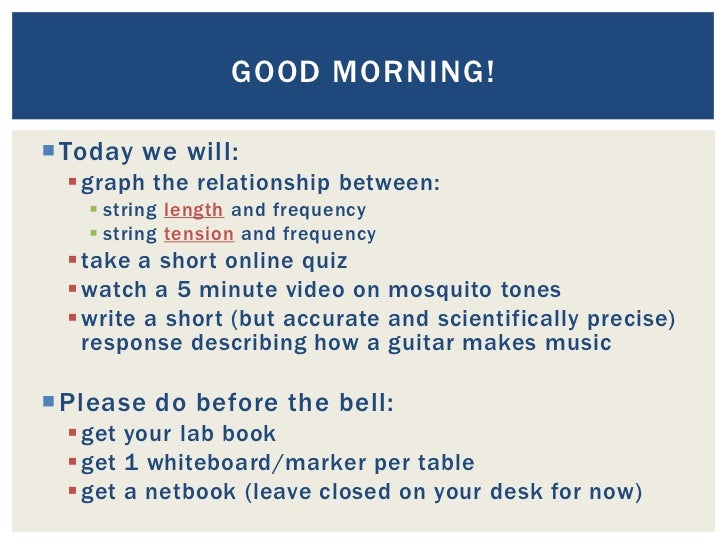 GOOD MORNING!

Today we will:
graph the relationship between:
string length and frequency
string tension and frequency
take a short online quiz
watch a 5 minute video on mosquito tones
write a short (but accurate and scientifically precise) response describing how a guitar makes music

Please do before the bell:
get your lab book
get 1 whiteboard/marker per table
get a netbook (leave closed on your desk for now)